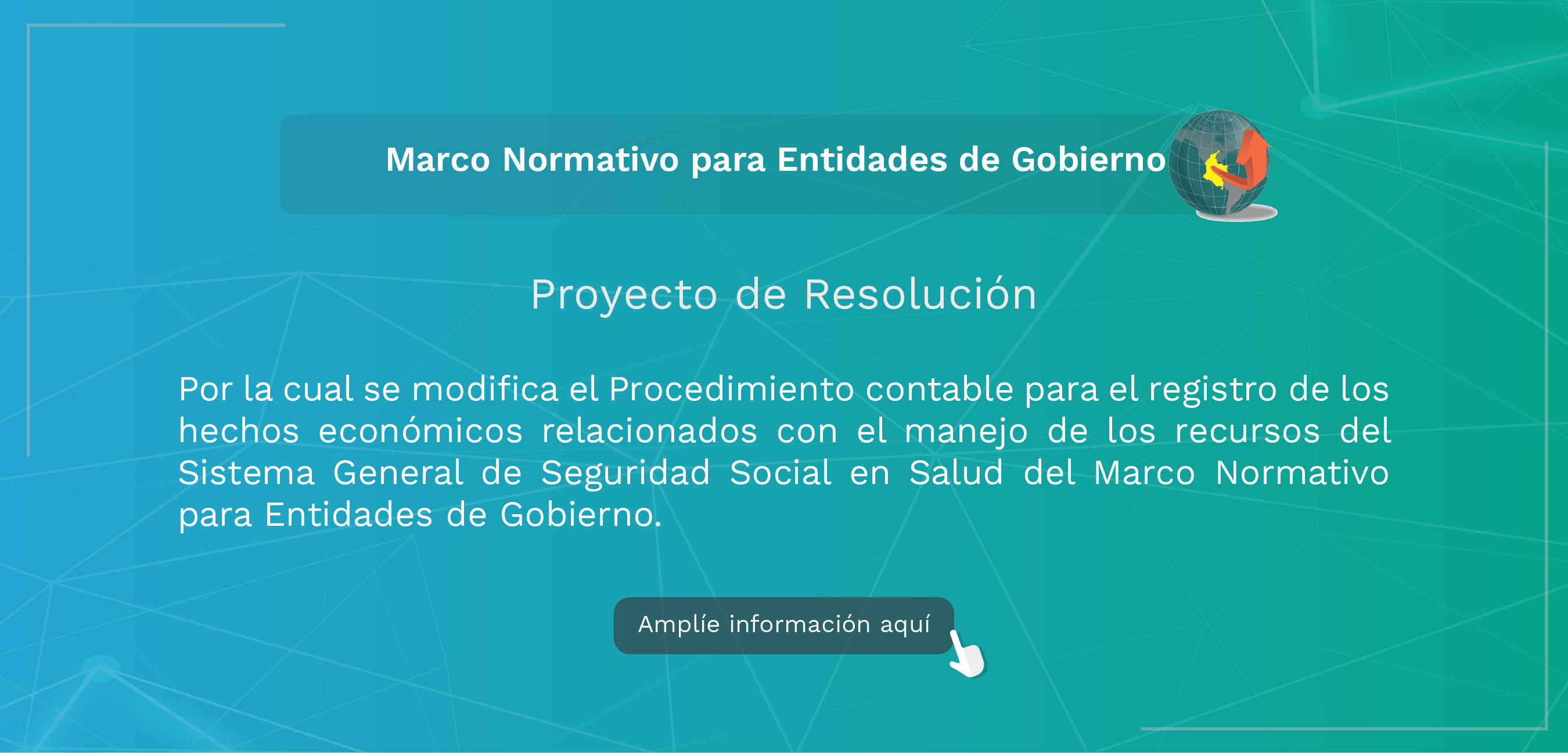 Marco Normativo para Entidades de Gobierno

Proyecto de Resolución

Por la cual se modifica el Procedimiento contable para el registro de los hechos económicos relacionados con el manejo de los recursos del Sistema General de Seguridad Social en Salud del Marco Normativo para Entidades de Gobierno.

Amplíe información aquí